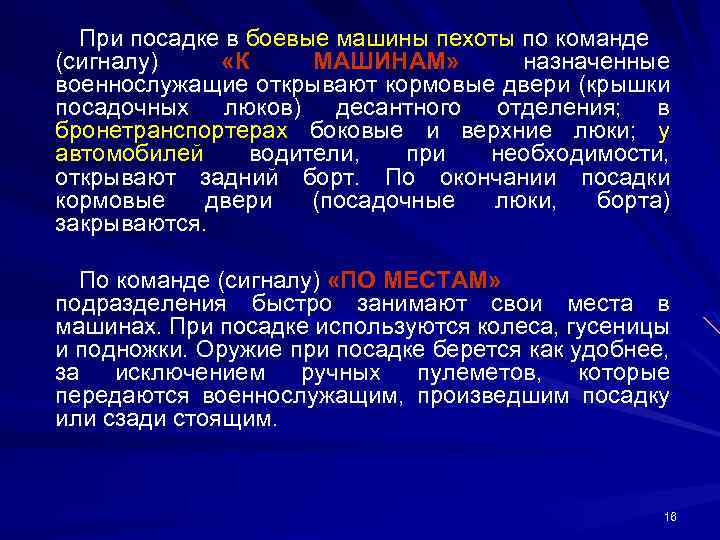 При посадке в боевые машины пехоты по команде (сигналу) «К МАШИНАМ» назначенные военнослужащие открывают кормовые двери (крышки посадочных люков) десантного отделения; в бронетранспортерах боковые и верхние люки; у автомобилей водители, при необходимости, открывают задний борт. По окончании посадки кормовые двери (посадочные люки, борта) закрываются.

По команде (сигналу) «ПО МЕСТАМ» подразделения быстро занимают свои места в машинах. При посадке используются колеса, гусеницы и подножки. Оружие при посадке берется как удобнее, за исключением ручных пулеметов, которые передаются военнослужащим, произведшим посадку или сзади стоящим.

16